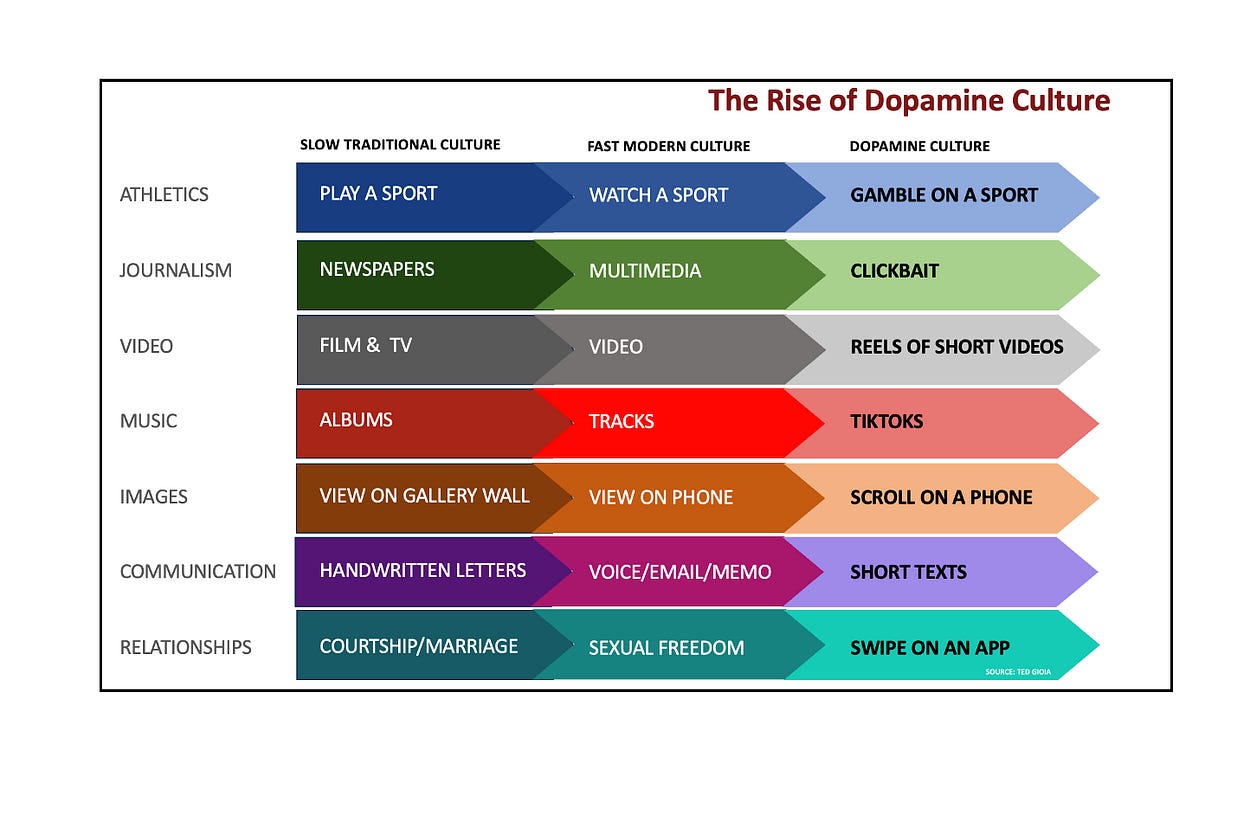 The Rise of Dopamine Culture

| | SLOW TRADITIONAL CULTURE | FAST MODERN CULTURE | DOPAMINE CULTURE |
|---|---|---|---|
| ATHLETICS | PLAY A SPORT | WATCH A SPORT | GAMBLE ON A SPORT |
| JOURNALISM | NEWSPAPERS | MULTIMEDIA | CLICKBAIT |
| VIDEO | FILM & TV | VIDEO | REELS OF SHORT VIDEOS |
| MUSIC | ALBUMS | TRACKS | TIKTOKS |
| IMAGES | VIEW ON GALLERY WALL | VIEW ON PHONE | SCROLL ON A PHONE |
| COMMUNICATION | HANDWRITTEN LETTERS | VOICE/EMAIL/MEMO | SHORT TEXTS |
| RELATIONSHIPS | COURTSHIP/MARRIAGE | SEXUAL FREEDOM | SWIPE ON AN APP |

SOURCE: TED GIOIA